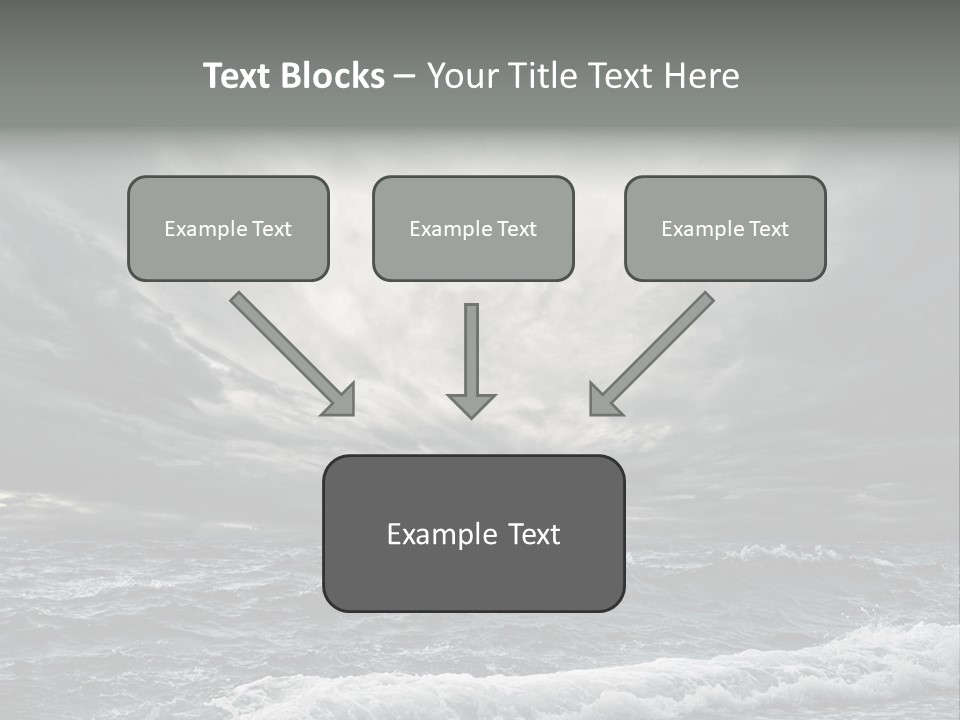 Text Blocks – Your Title Text Here

Example Text

Example Text

Example Text

Example Text